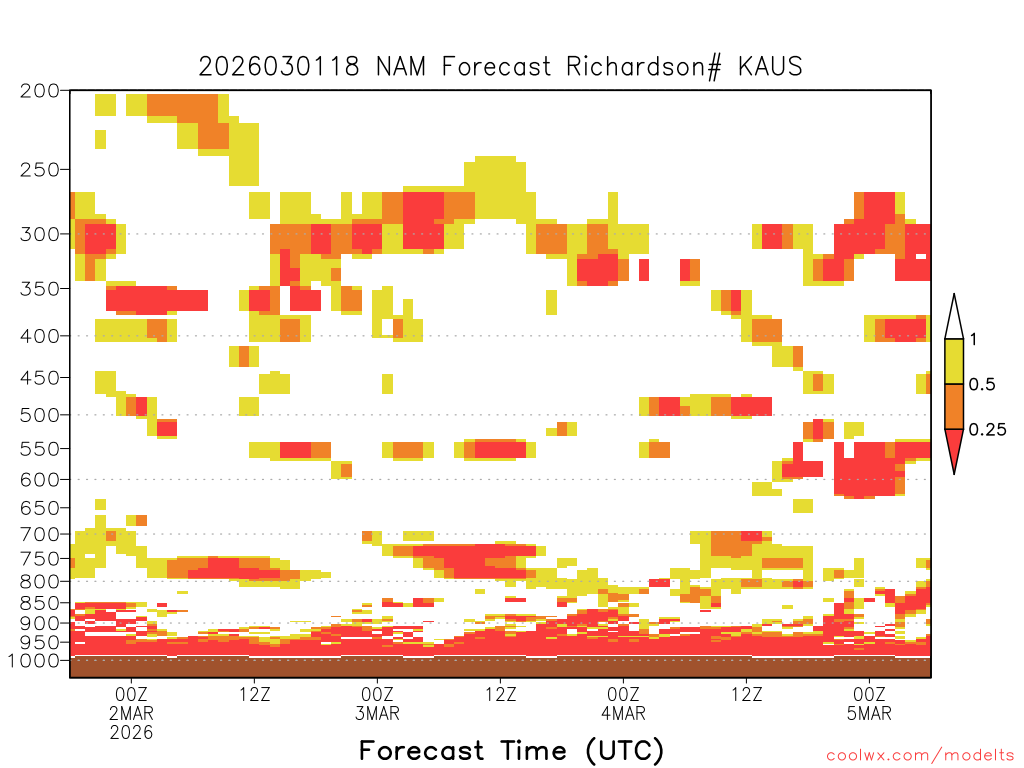 2026030118 NAM Forecast Richardson# KAUS

200
250
300
350
400
450
500
550
600
650
700
750
800
850
900
950
1000

1
0.5
0.25

00Z
2MAR
2026
12Z
00Z
3MAR
12Z
00Z
4MAR
12Z
00Z
5MAR

Forecast Time (UTC)

coolwx.com/modelts